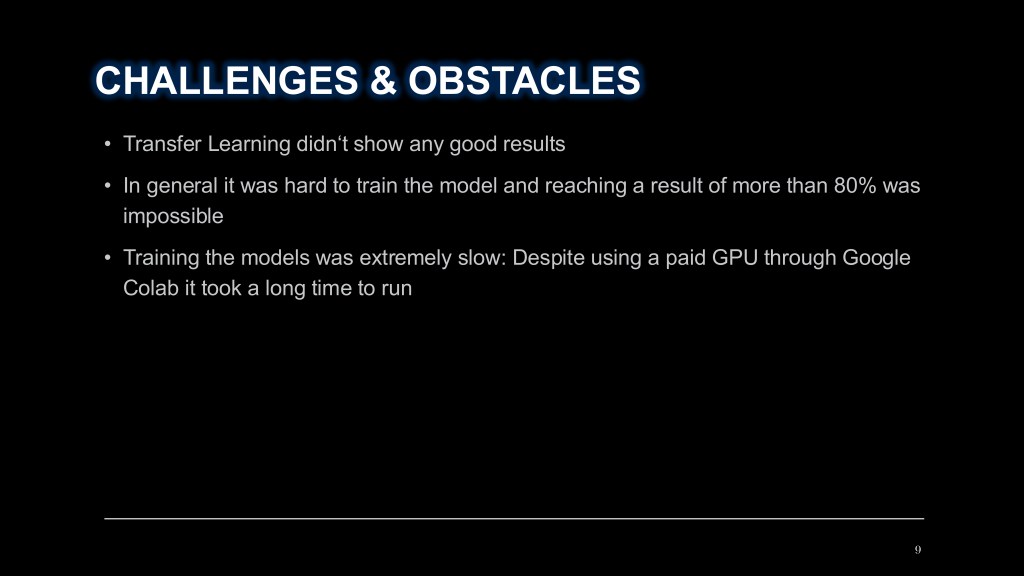 CHALLENGES & OBSTACLES

• Transfer Learning didn‘t show any good results

• In general it was hard to train the model and reaching a result of more than 80% was impossible

• Training the models was extremely slow: Despite using a paid GPU through Google Colab it took a long time to run

9